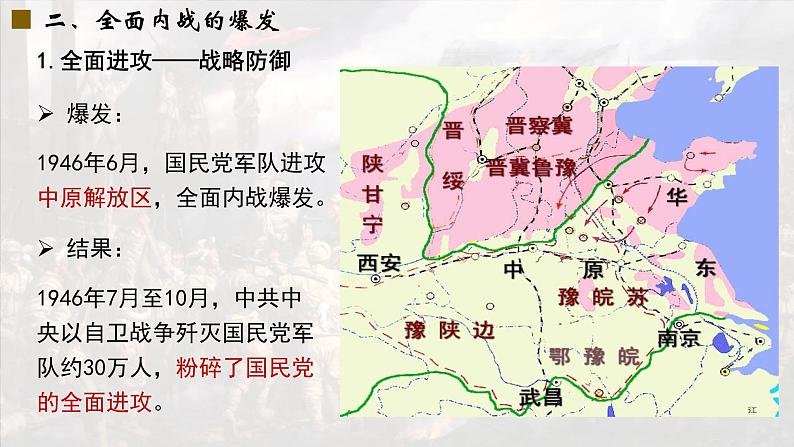 二、全面内战的爆发

1. 全面进攻——战略防御

➢ 爆发：

1946年6月，国民党军队进攻中原解放区，全面内战爆发。

➢ 结果：

1946年7月至10月，中共中央以自卫战争歼灭国民党军队约30万人，粉碎了国民党的全面进攻。

陕甘宁
晋绥
晋察冀
晋冀鲁豫
华东
西安
中原
豫皖苏
豫陕边
鄂豫皖
南京
武昌
江